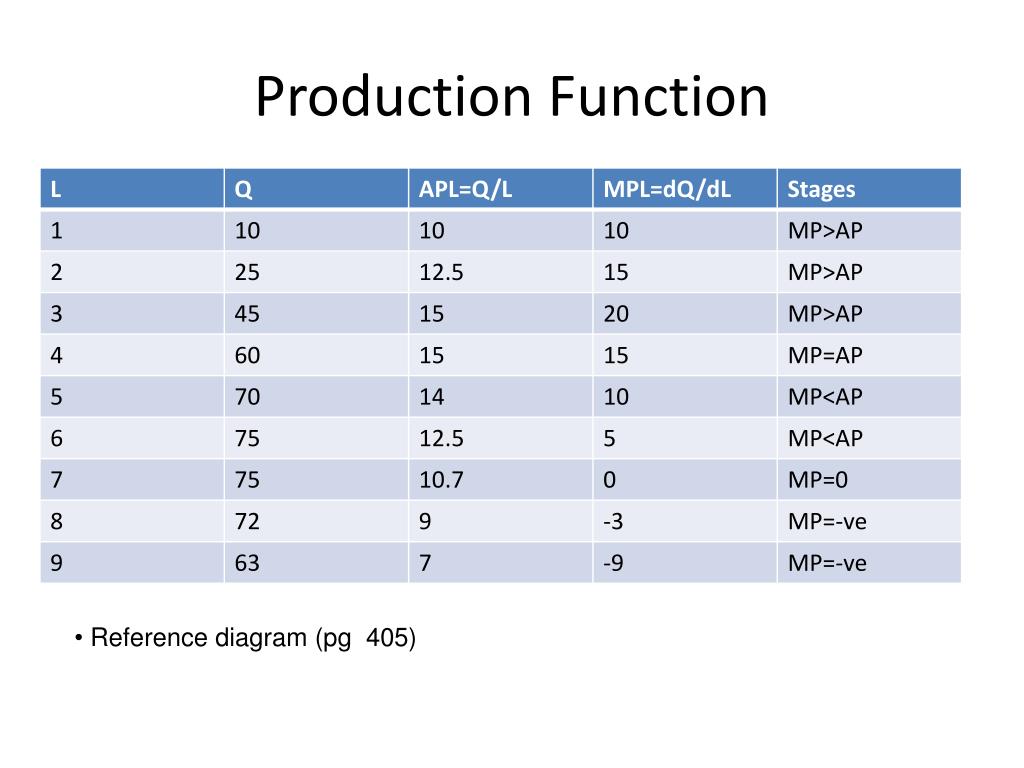 Production Function

| L | Q | APL=Q/L | MPL=dQ/dL | Stages |
|---|---|---|---|---|
| 1 | 10 | 10 | 10 | MP>AP |
| 2 | 25 | 12.5 | 15 | MP>AP |
| 3 | 45 | 15 | 20 | MP>AP |
| 4 | 60 | 15 | 15 | MP=AP |
| 5 | 70 | 14 | 10 | MP<AP |
| 6 | 75 | 12.5 | 5 | MP<AP |
| 7 | 75 | 10.7 | 0 | MP=0 |
| 8 | 72 | 9 | -3 | MP=-ve |
| 9 | 63 | 7 | -9 | MP=-ve |

• Reference diagram (pg 405)